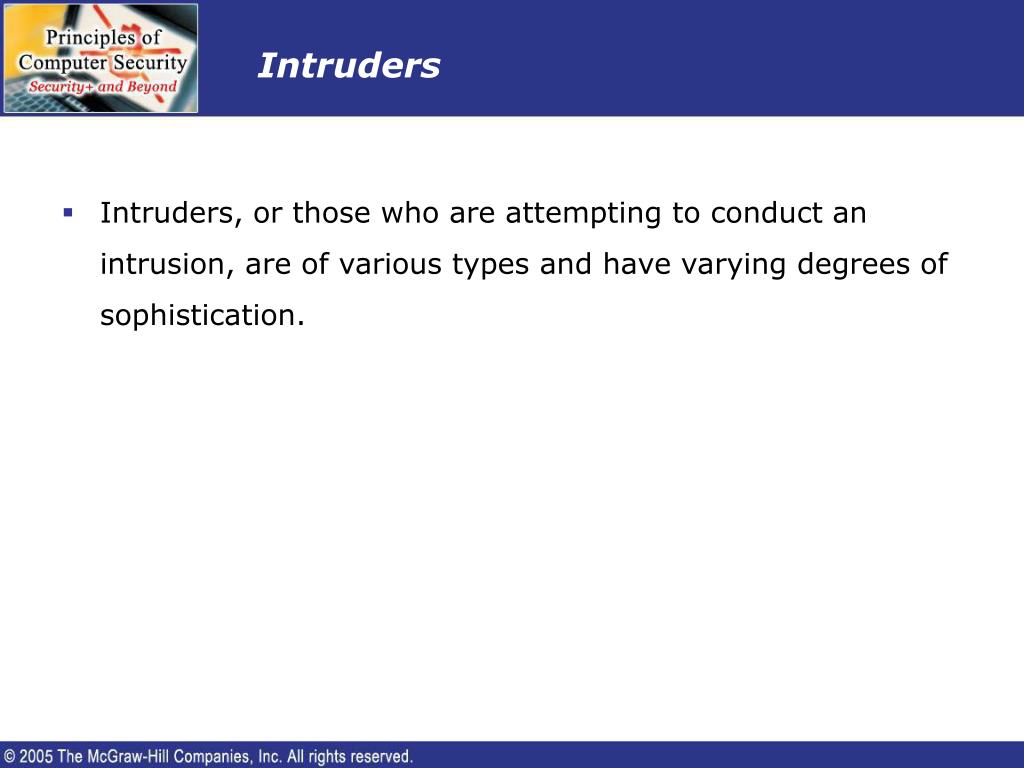 Principles of Computer Security
Security+ and Beyond

Intruders

▪ Intruders, or those who are attempting to conduct an intrusion, are of various types and have varying degrees of sophistication.

© 2005 The McGraw-Hill Companies, Inc. All rights reserved.